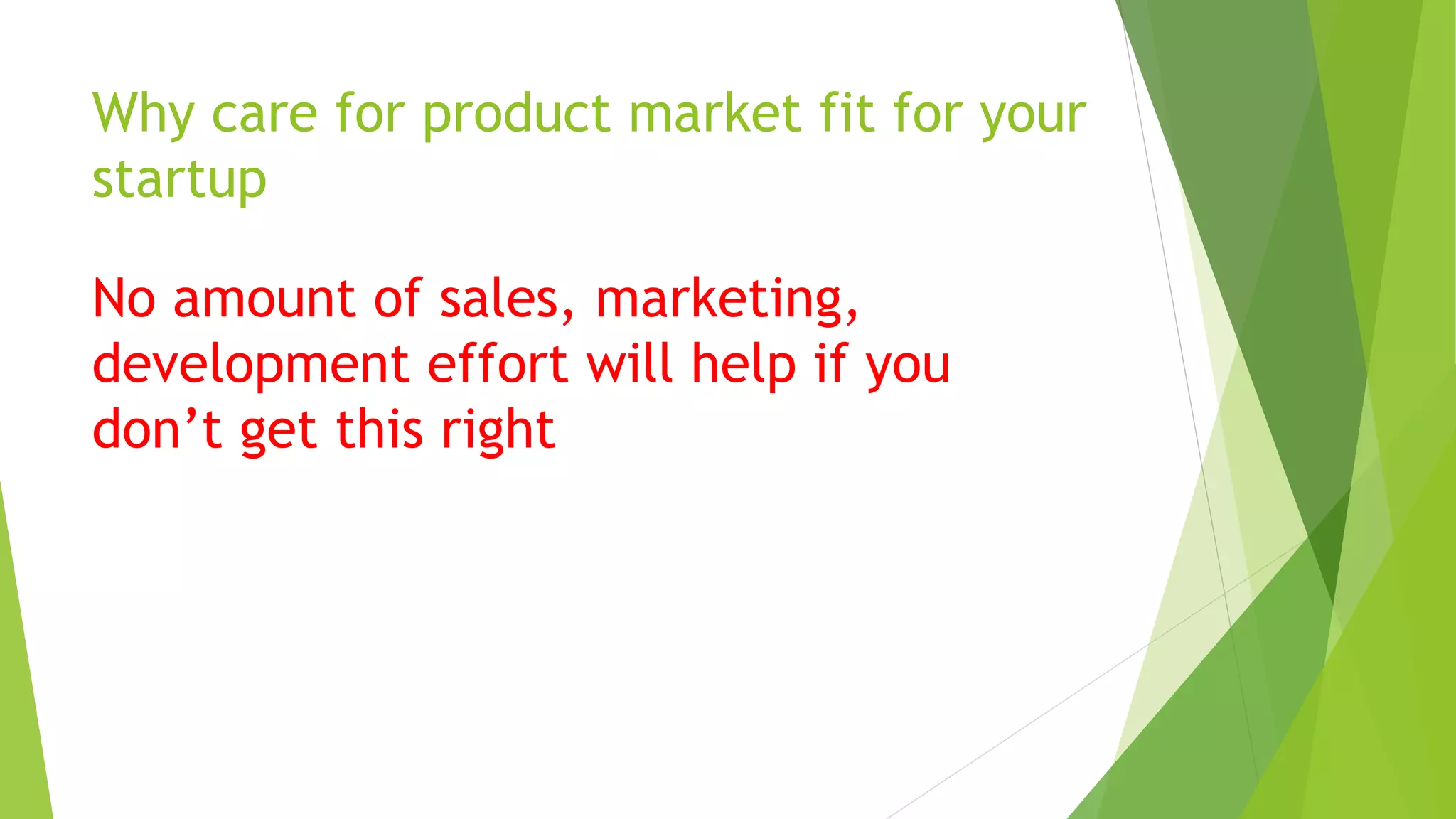 Why care for product market fit for your startup

No amount of sales, marketing, development effort will help if you don’t get this right